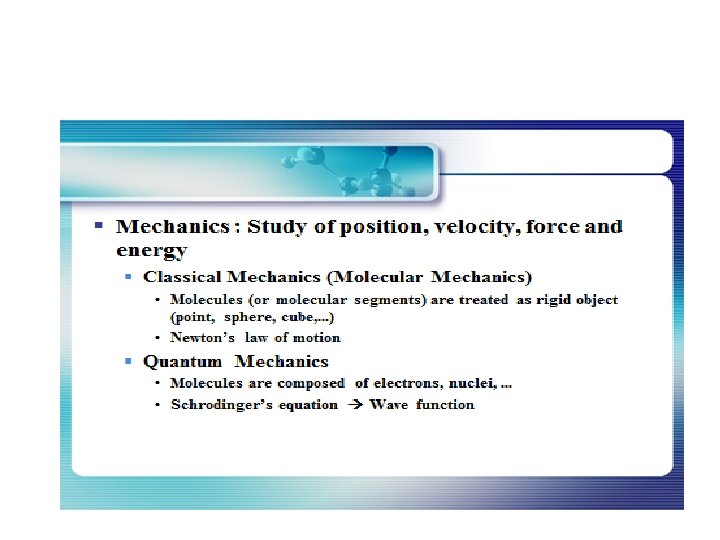 ▪ Mechanics : Study of position, velocity, force and energy

▪ Classical Mechanics (Molecular Mechanics)

• Molecules (or molecular segments) are treated as rigid object (point, sphere, cube,...)

• Newton's law of motion

▪ Quantum Mechanics

• Molecules are composed of electrons, nuclei, ...

• Schrodinger's equation → Wave function